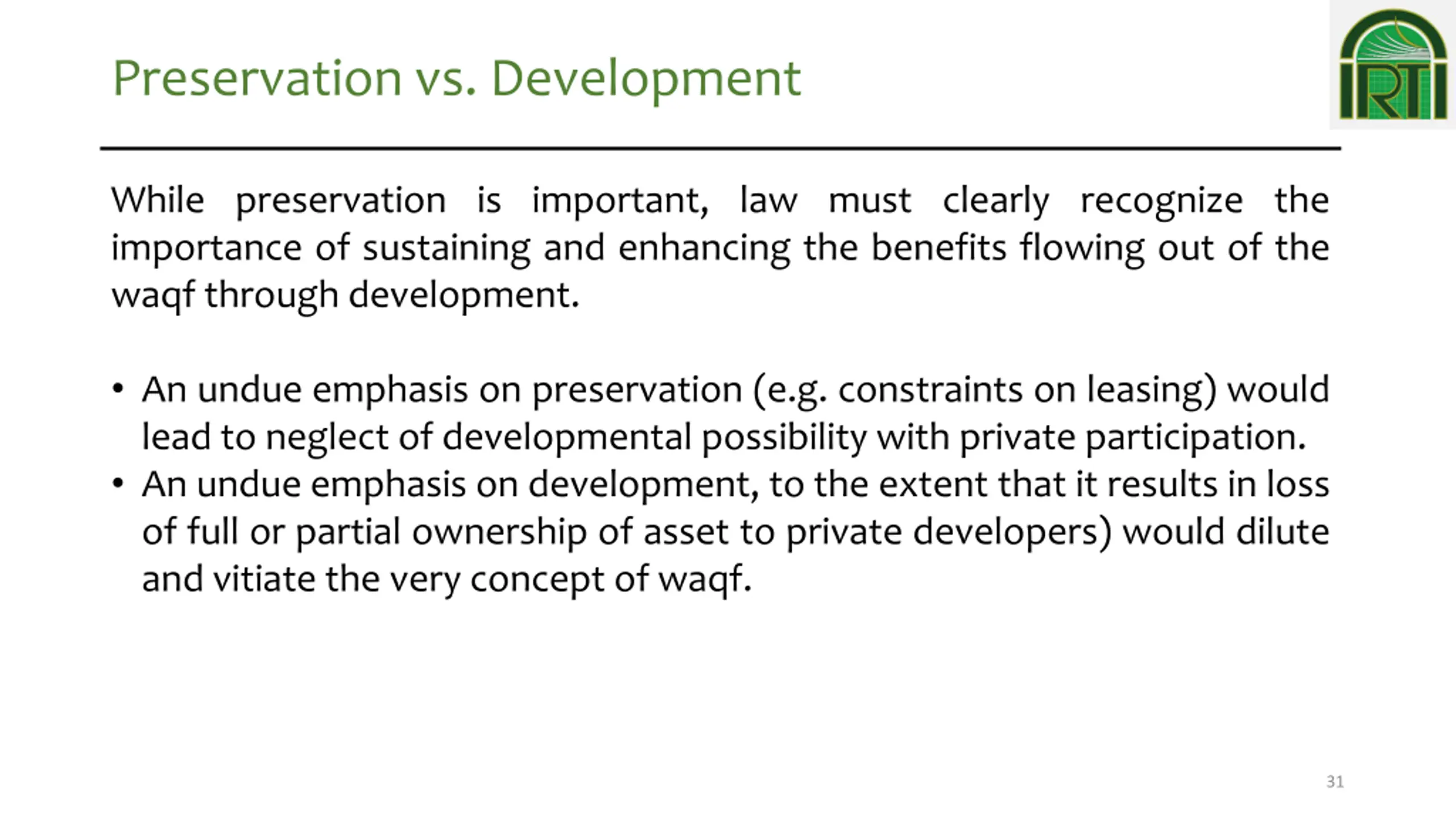 Preservation vs. Development

IRTI

While preservation is important, law must clearly recognize the importance of sustaining and enhancing the benefits flowing out of the waqf through development.

• An undue emphasis on preservation (e.g. constraints on leasing) would lead to neglect of developmental possibility with private participation.
• An undue emphasis on development, to the extent that it results in loss of full or partial ownership of asset to private developers) would dilute and vitiate the very concept of waqf.

31